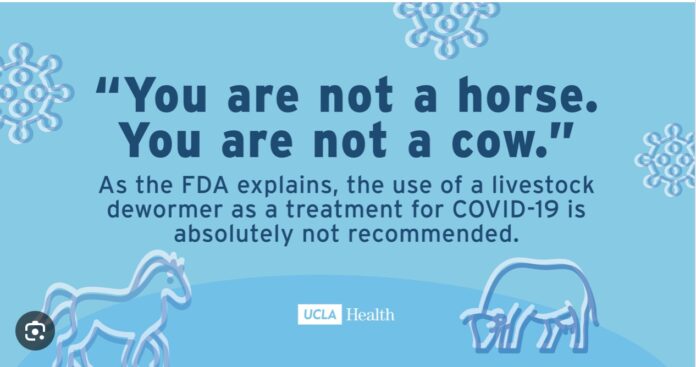 "You are not a horse. You are not a cow."

As the FDA explains, the use of a livestock dewormer as a treatment for COVID-19 is absolutely not recommended.

UCLA Health